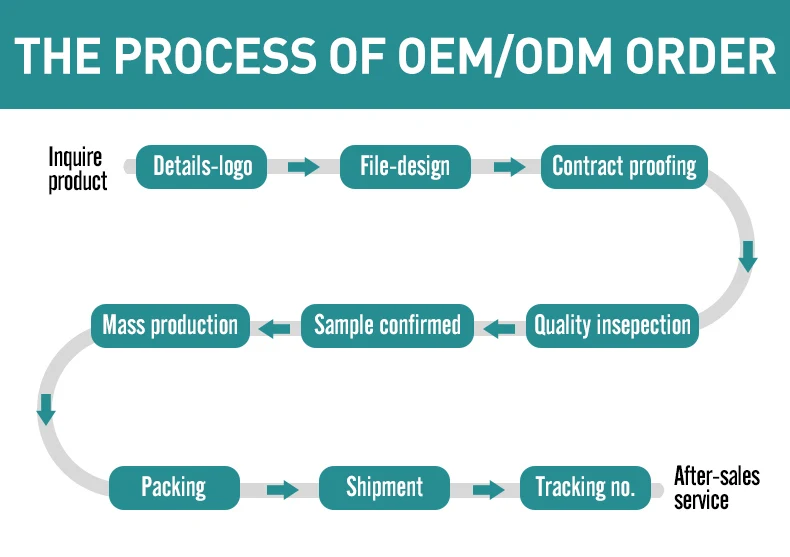 THE PROCESS OF OEM/ODM ORDER

Inquire product

Details-logo

File-design

Contract proofing

Quality insepection

Sample confirmed

Mass production

Packing

Shipment

Tracking no.

After-sales service